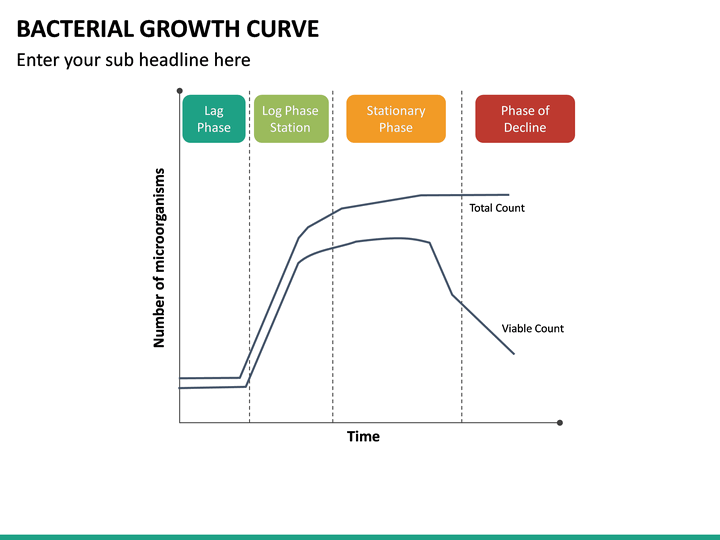 BACTERIAL GROWTH CURVE

Enter your sub headline here

Lag Phase

Log Phase Station

Stationary Phase

Phase of Decline

Number of microorganisms

Total Count

Viable Count

Time